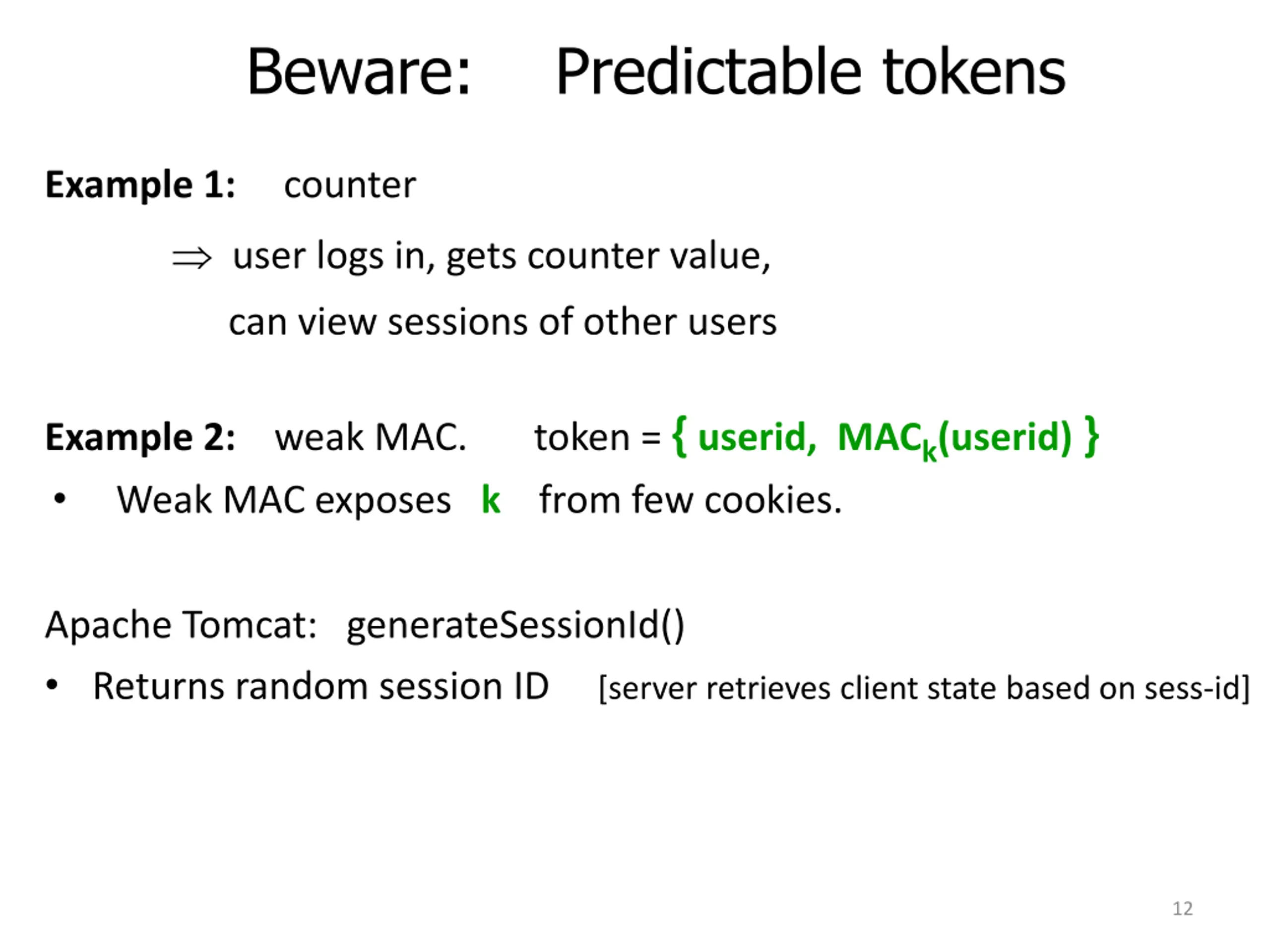 Beware: Predictable tokens

Example 1: counter

$\Rightarrow$ user logs in, gets counter value, can view sessions of other users

Example 2: weak MAC. token = { userid, $MAC_k$(userid) }

• Weak MAC exposes k from few cookies.

Apache Tomcat: generateSessionId()

• Returns random session ID [server retrieves client state based on sess-id]

12